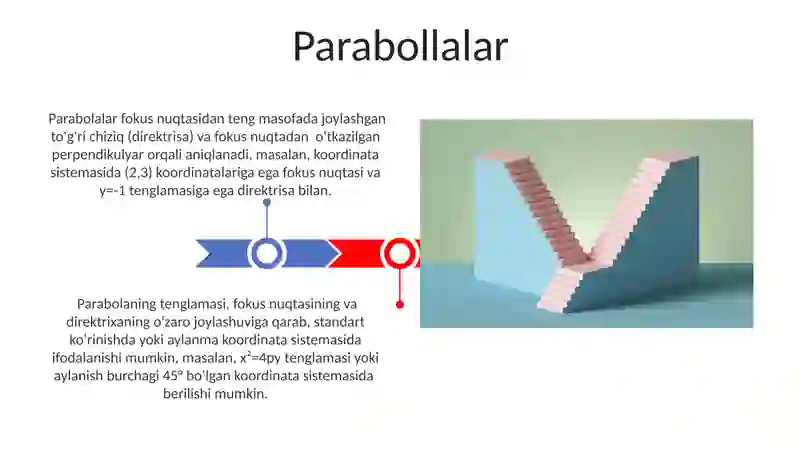 Parabollalar

Parabolalar fokus nuqtasidan teng masofada joylashgan to'g'ri chiziq (direktrisa) va fokus nuqtadan o'tkazilgan perpendikulyar orqali aniqlanadi, masalan, koordinata sistemasida (2,3) koordinatalariga ega fokus nuqtasi va y=-1 tenglamasiga ega direktrisa bilan.

Parabolaning tenglamasi, fokus nuqtasining va direktrixaning o'zaro joylashuviga qarab, standart ko'rinishda yoki aylanma koordinata sistemasida ifodalanishi mumkin, masalan, $x^2=4py$ tenglamasi yoki aylanish burchagi 45° bo'lgan koordinata sistemasida berilishi mumkin.